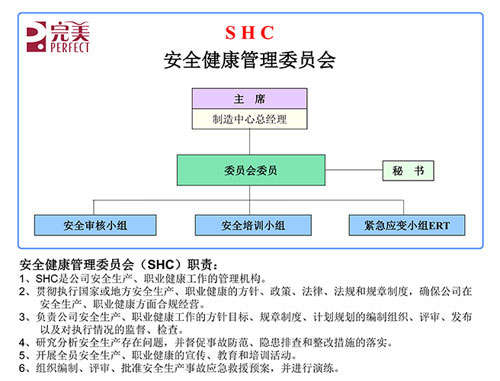 完美
PERFECT

SHC
安全健康管理委员会

主 席
制造中心总经理

委员会委员

秘 书

安全审核小组

安全培训小组

紧急应变小组ERT

安全健康管理委员会（SHC）职责：
1、SHC是公司安全生产、职业健康工作的管理机构。
2、贯彻执行国家或地方安全生产、职业健康的方针、政策、法律、法规和规章制度，确保公司在安全生产、职业健康方面合规经营。
3、负责公司安全生产、职业健康工作的方针目标、规章制度、计划规划的编制组织、评审、发布以及对执行情况的监督、检查。
4、研究分析安全生产存在问题，并督促事故防范、隐患排查和整改措施的落实。
5、开展全员安全生产、职业健康的宣传、教育和培训活动。
6、组织编制、评审、批准安全生产事故应急救援预案，并进行演练。